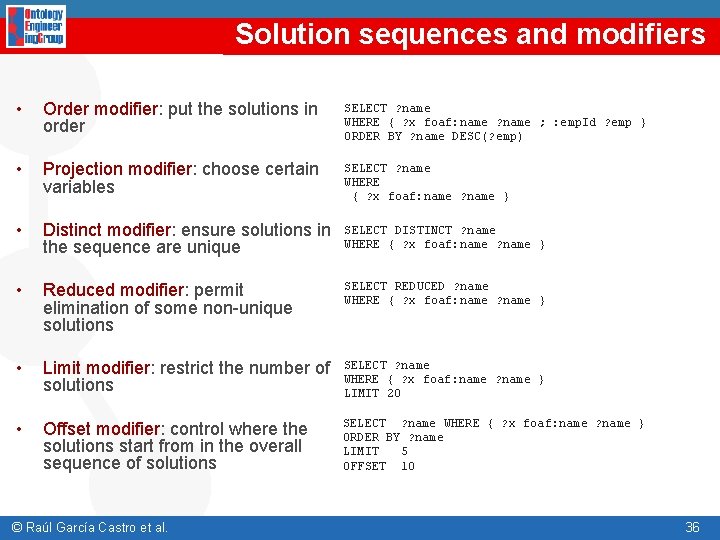 Ontology Engineering Group

Solution sequences and modifiers

• Order modifier: put the solutions in order

SELECT ?name
WHERE { ?x foaf:name ?name ; :empId ?emp }
ORDER BY ?name DESC(?emp)

• Projection modifier: choose certain variables

SELECT ?name
WHERE
{ ?x foaf:name ?name }

• Distinct modifier: ensure solutions in the sequence are unique

SELECT DISTINCT ?name
WHERE { ?x foaf:name ?name }

• Reduced modifier: permit elimination of some non-unique solutions

SELECT REDUCED ?name
WHERE { ?x foaf:name ?name }

• Limit modifier: restrict the number of solutions

SELECT ?name
WHERE { ?x foaf:name ?name }
LIMIT 20

• Offset modifier: control where the solutions start from in the overall sequence of solutions

SELECT ?name WHERE { ?x foaf:name ?name }
ORDER BY ?name
LIMIT 5
OFFSET 10

© Raúl García Castro et al.

36